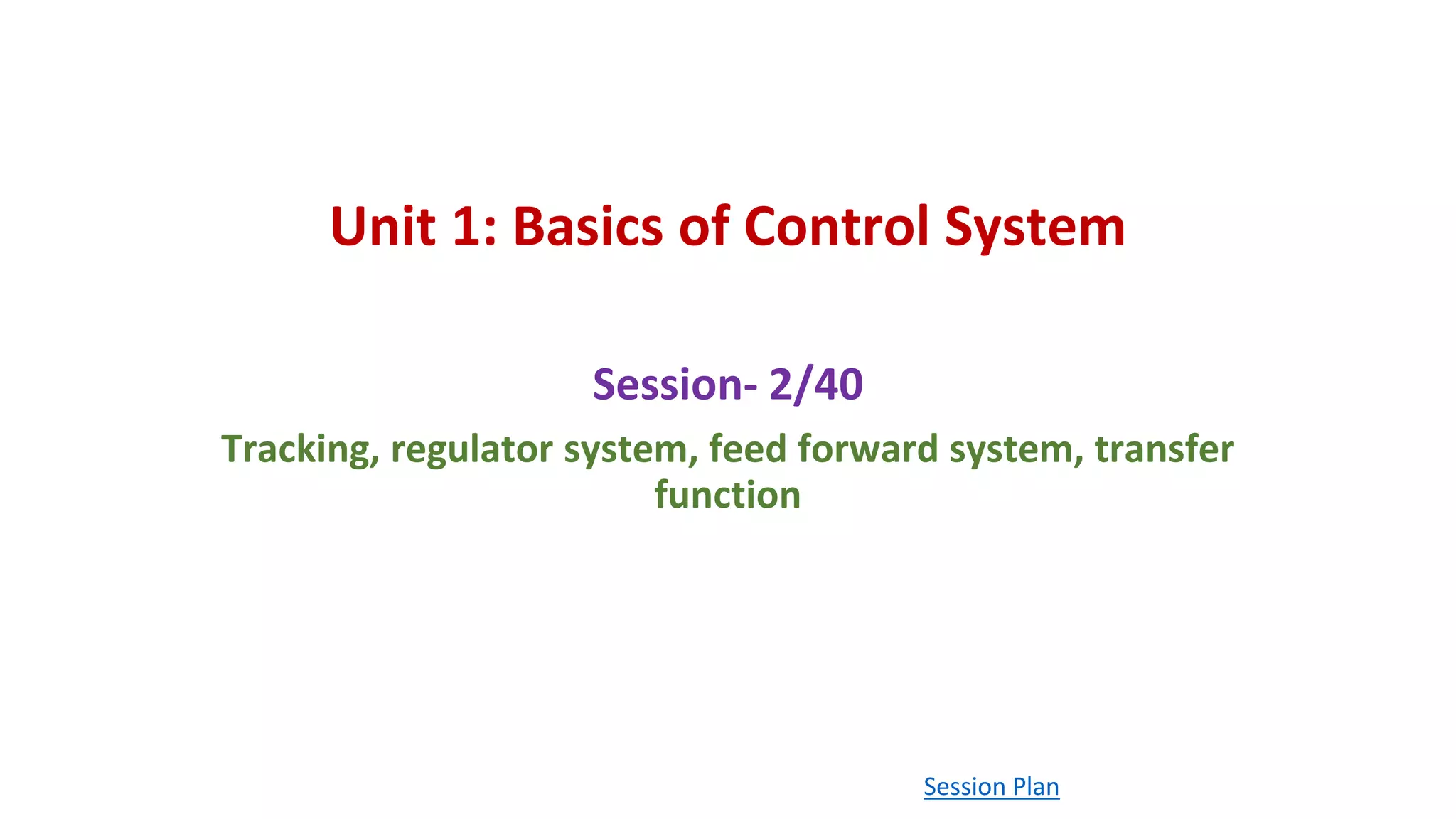 Unit 1: Basics of Control System

Session- 2/40

Tracking, regulator system, feed forward system, transfer function

Session Plan